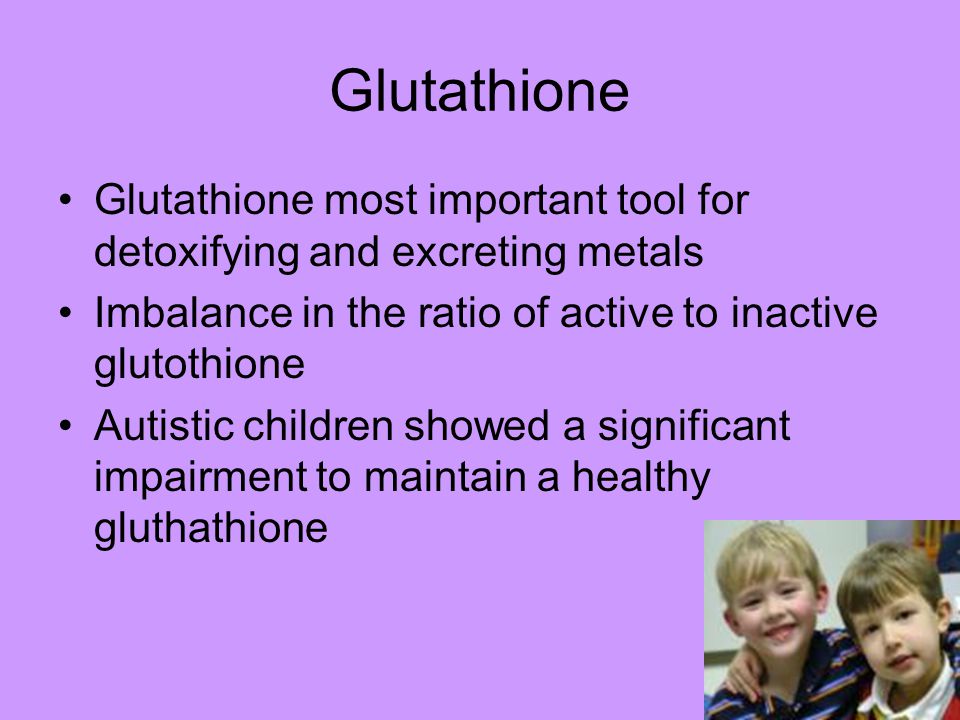 Glutathione

• Glutathione most important tool for detoxifying and excreting metals
• Imbalance in the ratio of active to inactive glutothione
• Autistic children showed a significant impairment to maintain a healthy gluthathione